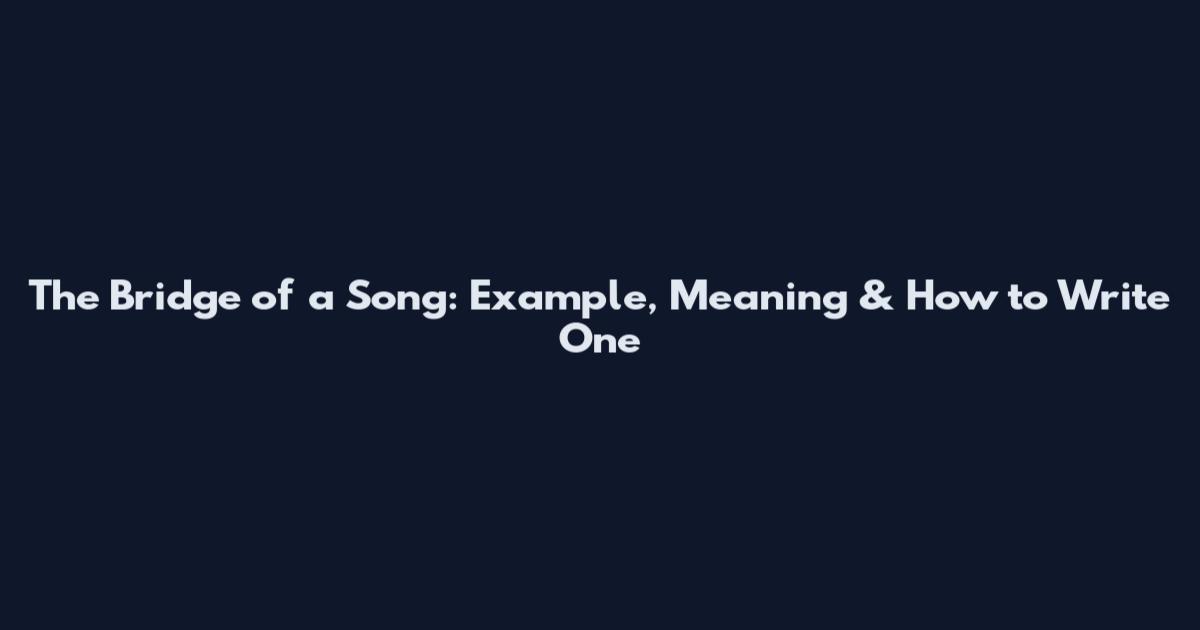 The Bridge of a Song: Example, Meaning & How to Write One